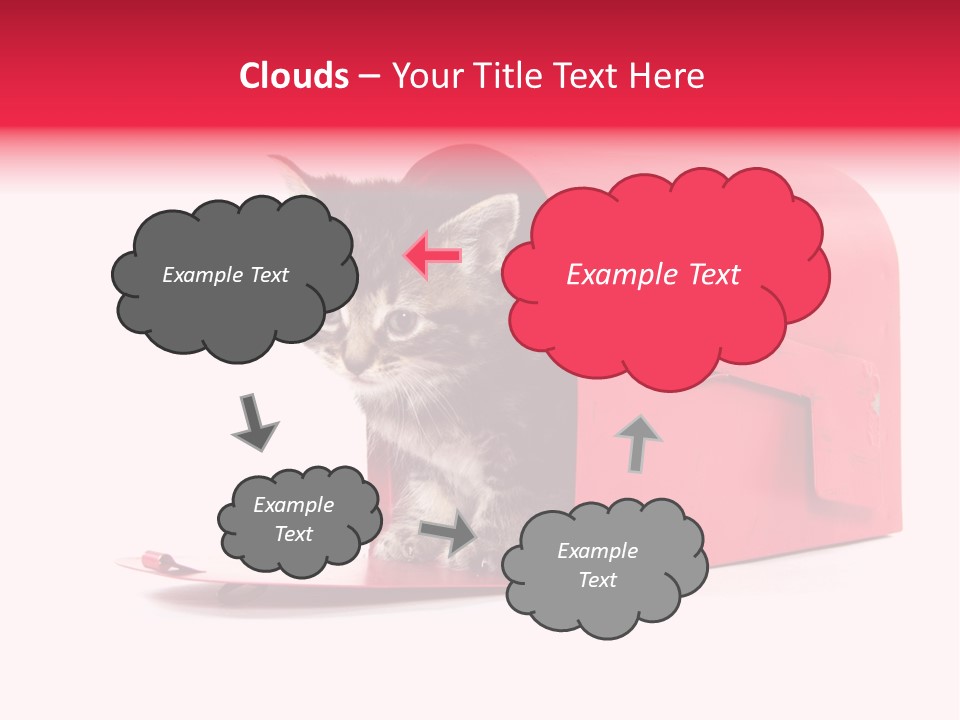 Clouds – Your Title Text Here

Example Text

Example Text

Example Text

Example Text